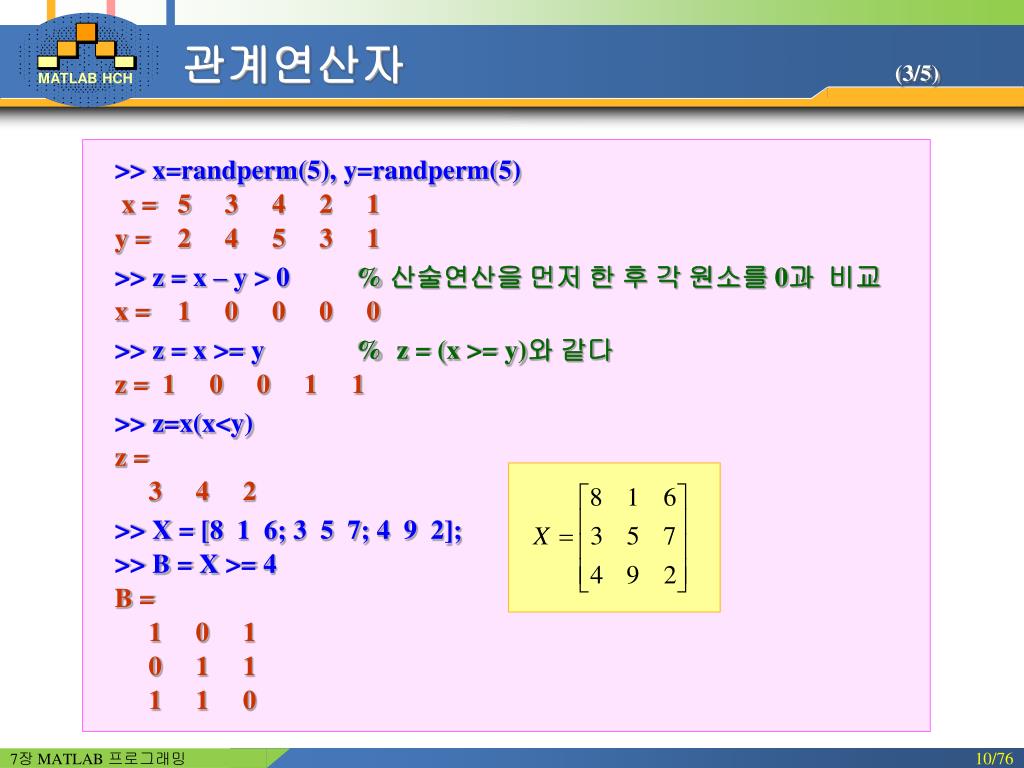 MATLAB HCH

관계연산자

(3/5)

>> x=randperm(5), y=randperm(5)
x = 5 3 4 2 1
y = 2 4 5 3 1

>> z = x – y > 0 % 산술연산을 먼저 한 후 각 원소를 0과 비교
x = 1 0 0 0 0

>> z = x >= y % z = (x >= y)와 같다
z = 1 0 0 1 1

>> z=x(x<y)
z =
3 4 2

>> X = [8 1 6; 3 5 7; 4 9 2];
>> B = X >= 4
B =
1 0 1
0 1 1
1 1 0

$X = \begin{bmatrix} 8 & 1 & 6 \\ 3 & 5 & 7 \\ 4 & 9 & 2 \end{bmatrix}$

7장 MATLAB 프로그래밍

10/76